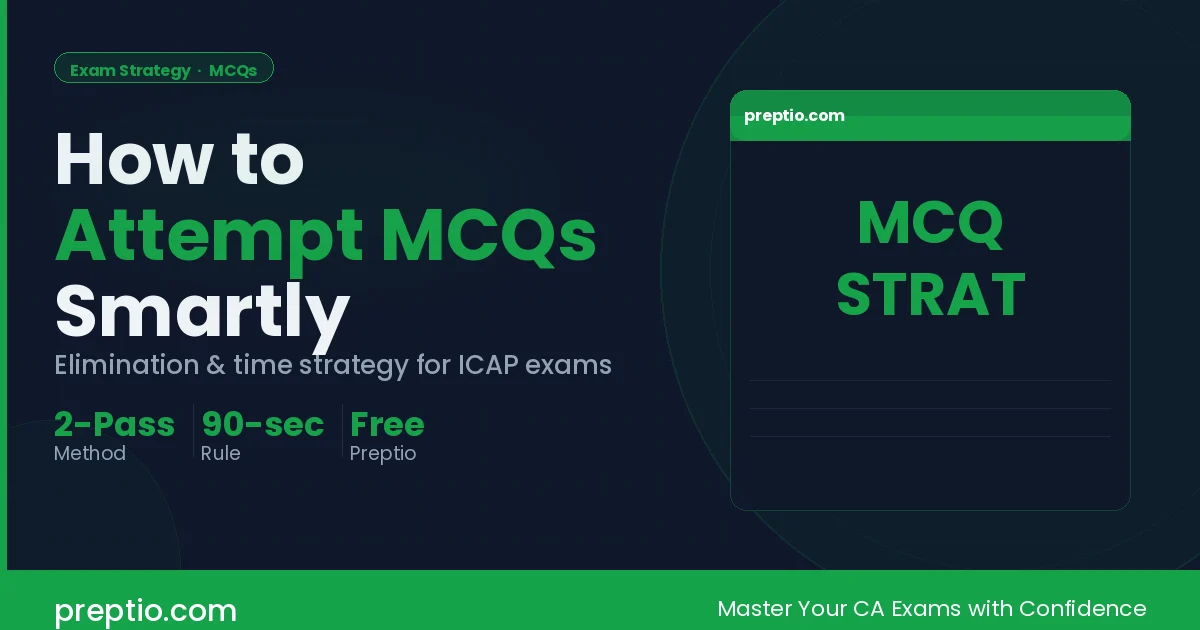 Exam Strategy · MCQs

How to Attempt MCQs Smartly

Elimination & time strategy for ICAP exams

2-Pass Method

90-sec Rule

Free Preptio

preptio.com

MCQ STRAT

preptio.com

Master Your CA Exams with Confidence